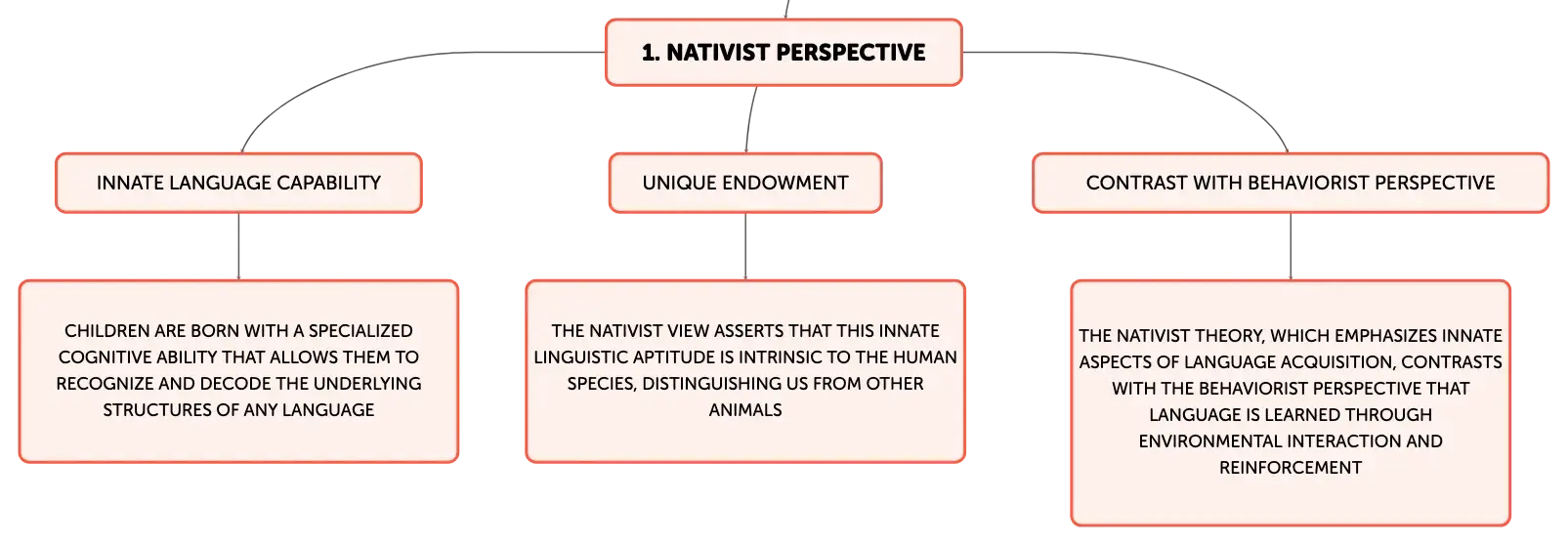 1. NATIVIST PERSPECTIVE

INNATE LANGUAGE CAPABILITY

CHILDREN ARE BORN WITH A SPECIALIZED COGNITIVE ABILITY THAT ALLOWS THEM TO RECOGNIZE AND DECODE THE UNDERLYING STRUCTURES OF ANY LANGUAGE

UNIQUE ENDOWMENT

THE NATIVIST VIEW ASSERTS THAT THIS INNATE LINGUISTIC APTITUDE IS INTRINSIC TO THE HUMAN SPECIES, DISTINGUISHING US FROM OTHER ANIMALS

CONTRAST WITH BEHAVIORIST PERSPECTIVE

THE NATIVIST THEORY, WHICH EMPHASIZES INNATE ASPECTS OF LANGUAGE ACQUISITION, CONTRASTS WITH THE BEHAVIORIST PERSPECTIVE THAT LANGUAGE IS LEARNED THROUGH ENVIRONMENTAL INTERACTION AND REINFORCEMENT